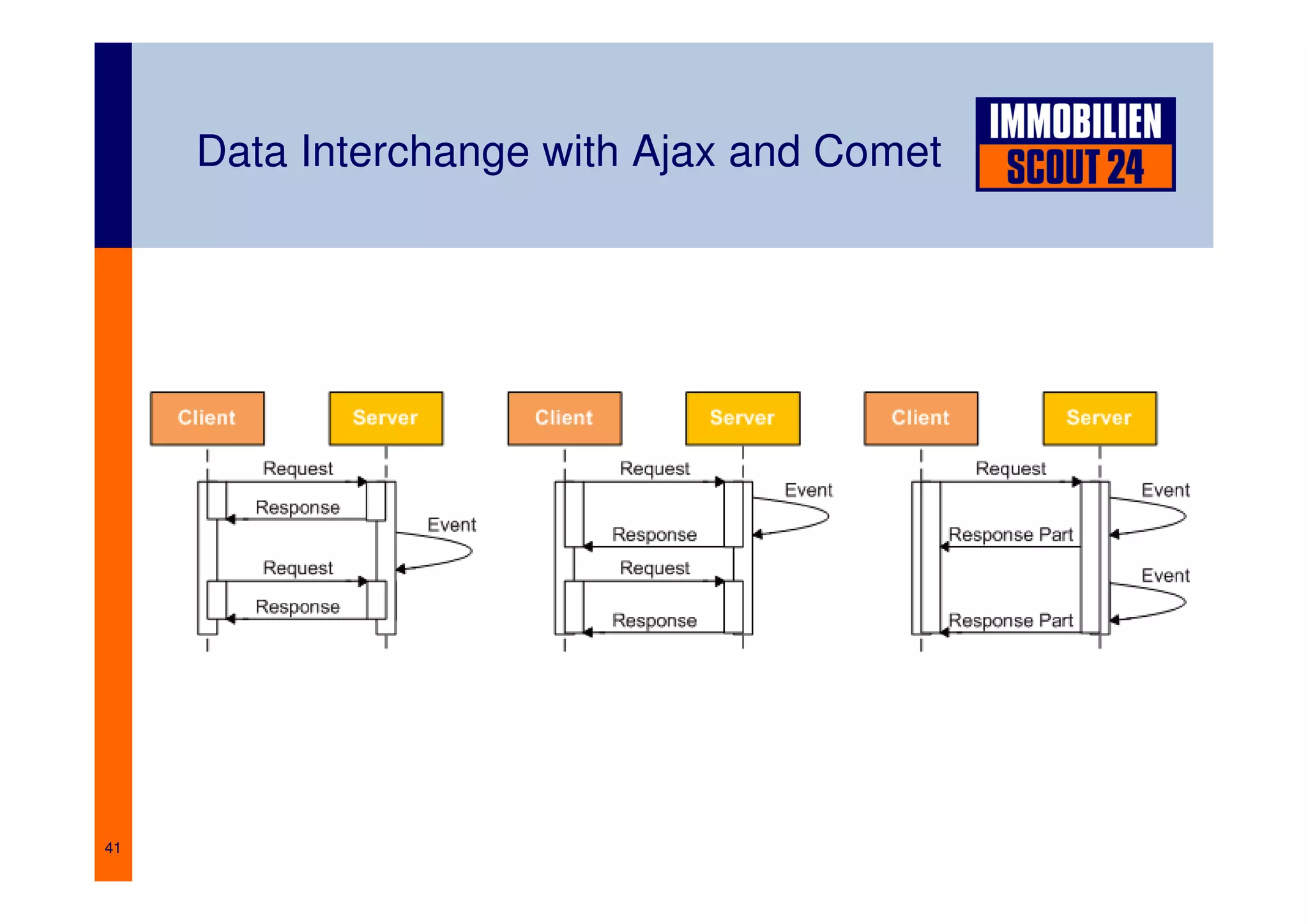 Data Interchange with Ajax and Comet

IMMOBILIEN
SCOUT 24

Client
Server
Request
Response
Event
Request
Response

Client
Server
Request
Event
Response
Request
Response

Client
Server
Request
Event
Response Part
Event
Response Part

41